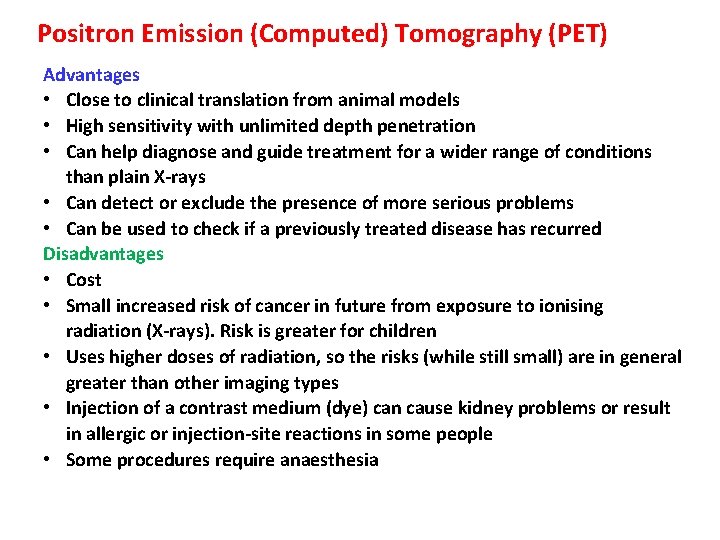 Positron Emission (Computed) Tomography (PET)

Advantages
• Close to clinical translation from animal models
• High sensitivity with unlimited depth penetration
• Can help diagnose and guide treatment for a wider range of conditions than plain X-rays
• Can detect or exclude the presence of more serious problems
• Can be used to check if a previously treated disease has recurred

Disadvantages
• Cost
• Small increased risk of cancer in future from exposure to ionising radiation (X-rays). Risk is greater for children
• Uses higher doses of radiation, so the risks (while still small) are in general greater than other imaging types
• Injection of a contrast medium (dye) can cause kidney problems or result in allergic or injection-site reactions in some people
• Some procedures require anaesthesia